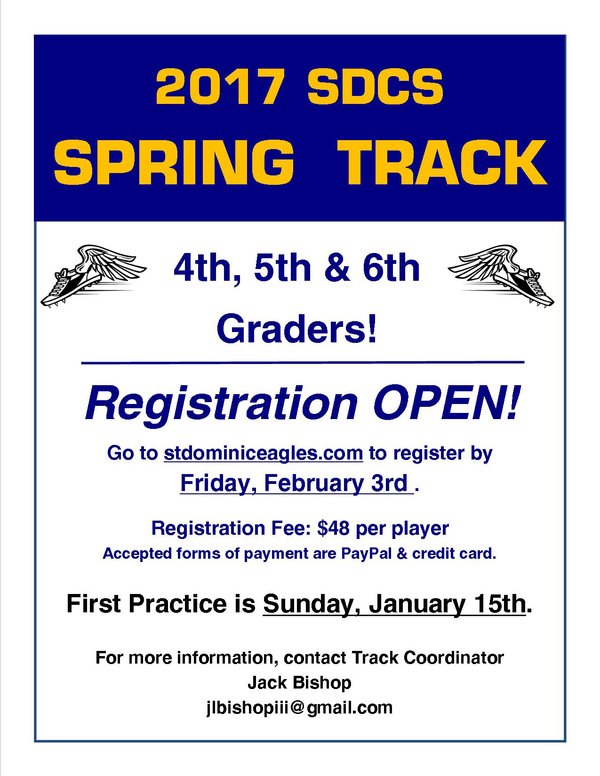 2017 SDCS
SPRING TRACK

4th, 5th & 6th Graders!

Registration OPEN!

Go to stdominiceagles.com to register by Friday, February 3rd .

Registration Fee: $48 per player
Accepted forms of payment are PayPal & credit card.

First Practice is Sunday, January 15th.

For more information, contact Track Coordinator
Jack Bishop
jlbishopiii@gmail.com